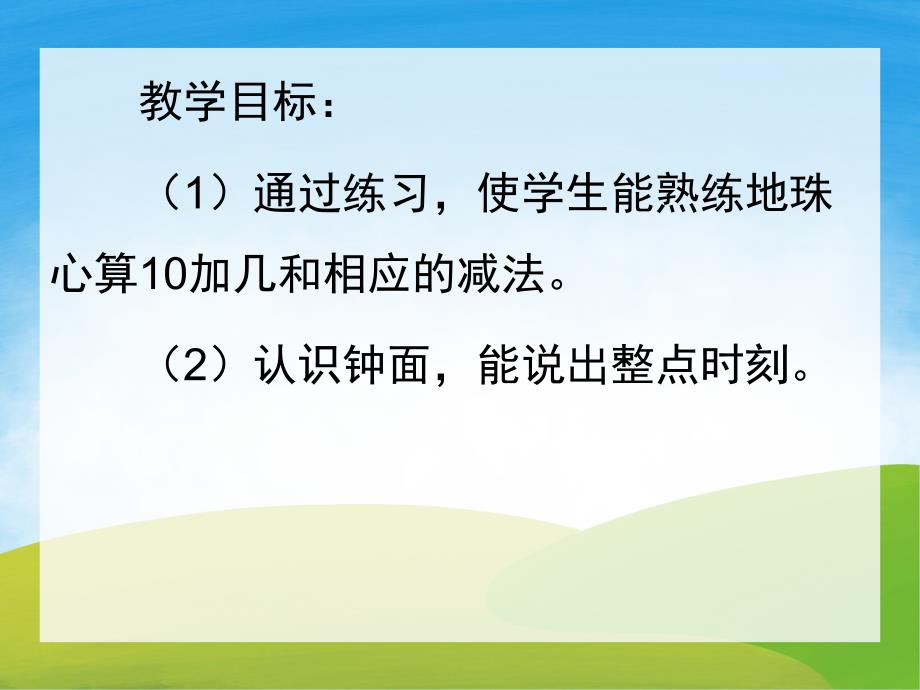 教学目标：

（1）通过练习，使学生能熟练地珠心算10加几和相应的减法。

（2）认识钟面，能说出整点时刻。